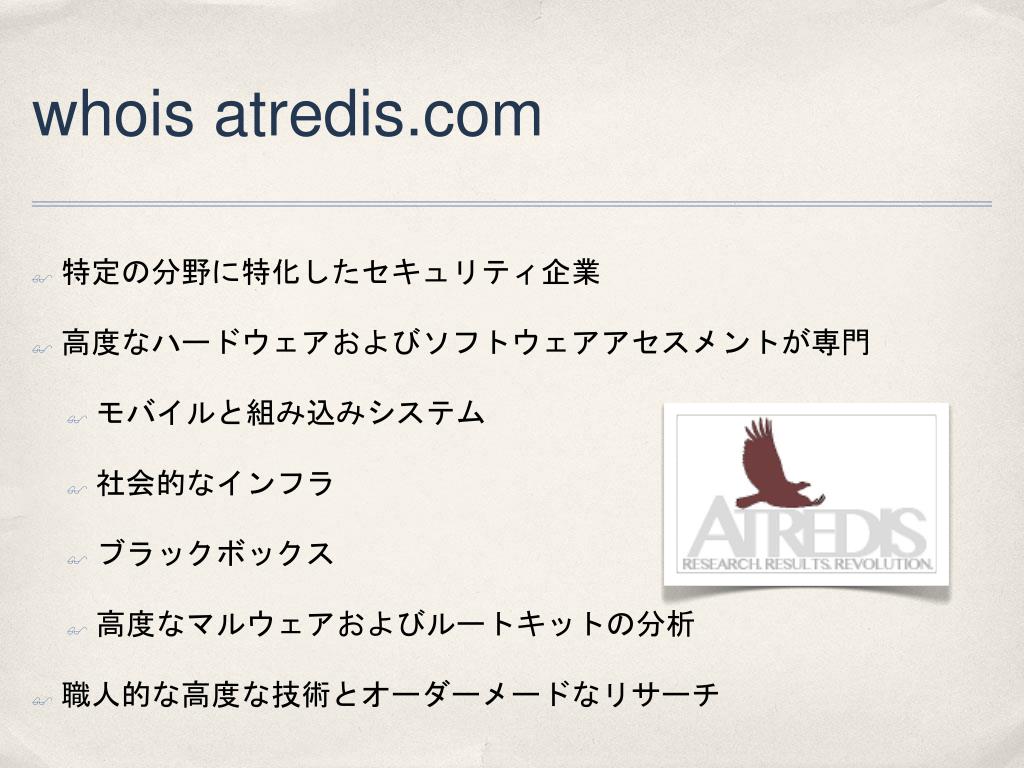 whois atredis.com

特定の分野に特化したセキュリティ企業

高度なハードウェアおよびソフトウェアアセスメントが専門

モバイルと組み込みシステム

社会的なインフラ

ブラックボックス

高度なマルウェアおよびルートキットの分析

職人的な高度な技術とオーダーメードなリサーチ

ATREDIS
RESEARCH. RESULTS. REVOLUTION.